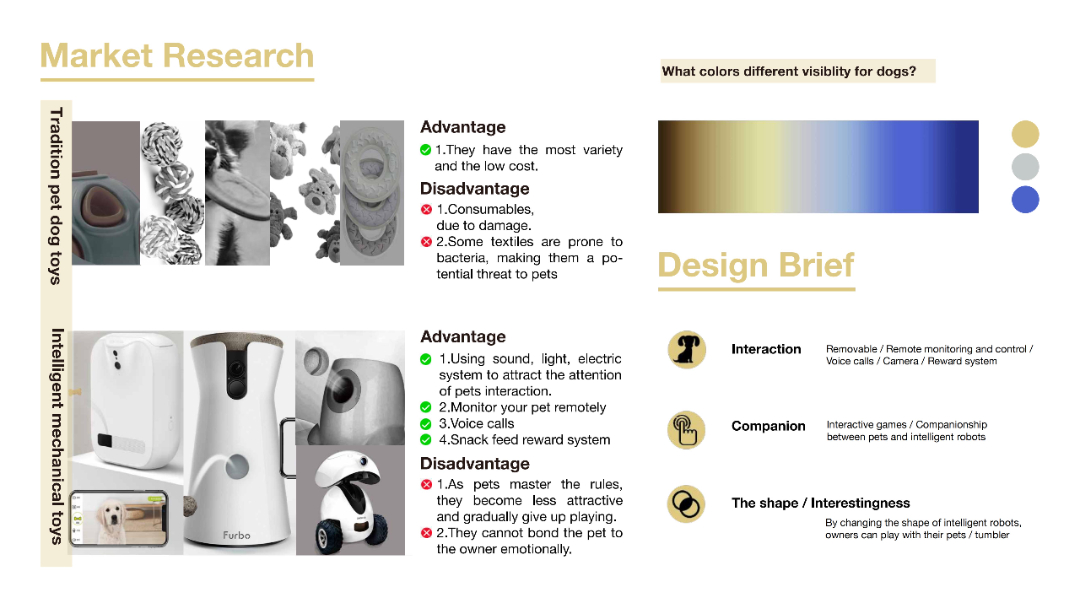 Market Research

Tradition pet dog toys

Advantage
1.They have the most variety and the low cost.

Disadvantage
1.Consumables, due to damage.
2.Some textiles are prone to bacteria, making them a potential threat to pets

Intelligent mechanical toys

Furbo

Advantage
1.Using sound, light, electric system to attract the attention of pets interaction.
2.Monitor your pet remotely
3.Voice calls
4.Snack feed reward system

Disadvantage
1.As pets master the rules, they become less attractive and gradually give up playing.
2.They cannot bond the pet to the owner emotionally.

What colors different visiblity for dogs?

Design Brief

Interaction
Removable / Remote monitoring and control / Voice calls / Camera / Reward system

Companion
Interactive games / Companionship between pets and intelligent robots

The shape / Interestingness
By changing the shape of intelligent robots, owners can play with their pets / tumbler